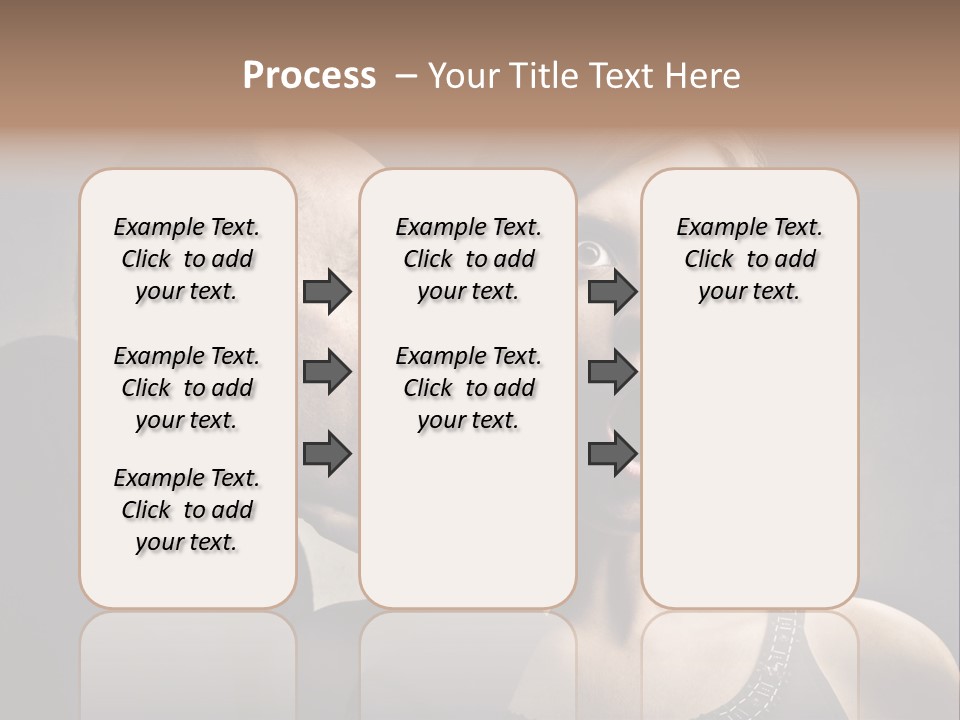 Process – Your Title Text Here

Example Text. Click to add your text.

Example Text. Click to add your text.

Example Text. Click to add your text.

Example Text. Click to add your text.

Example Text. Click to add your text.

Example Text. Click to add your text.